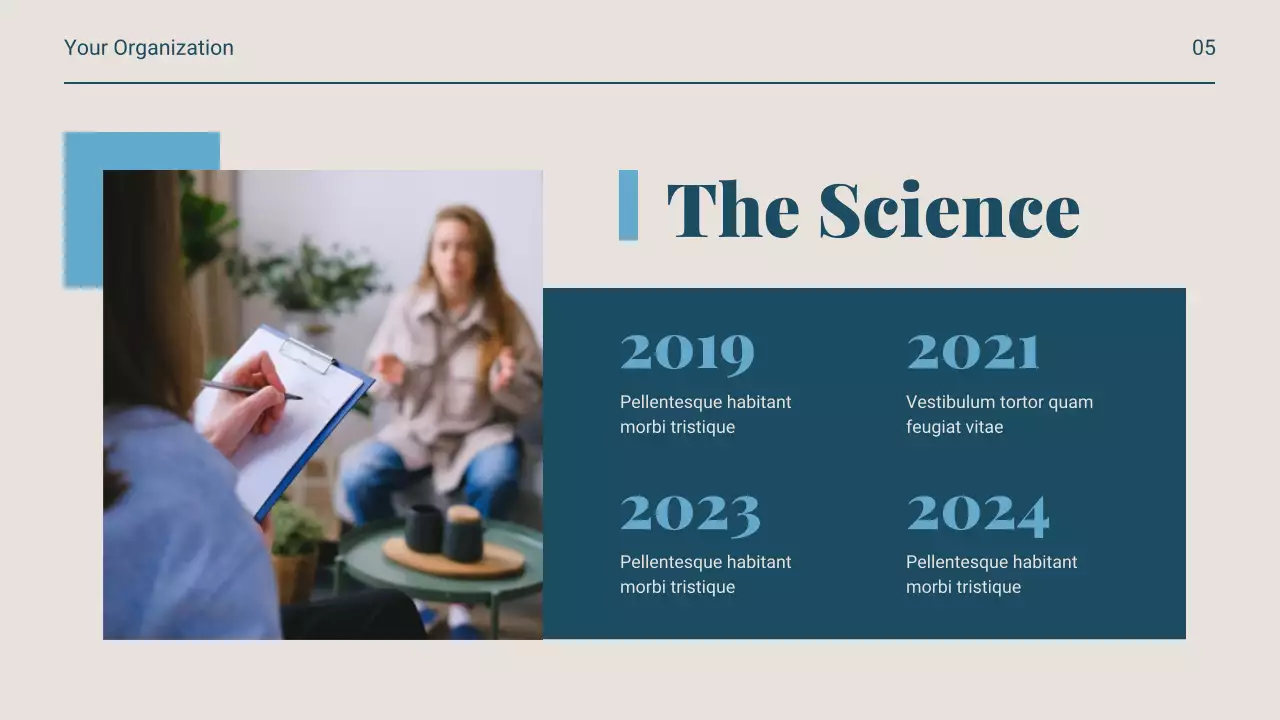 Your Organization

05

The Science

2019
Pellentesque habitant morbi tristique

2021
Vestibulum tortor quam feugiat vitae

2023
Pellentesque habitant morbi tristique

2024
Pellentesque habitant morbi tristique